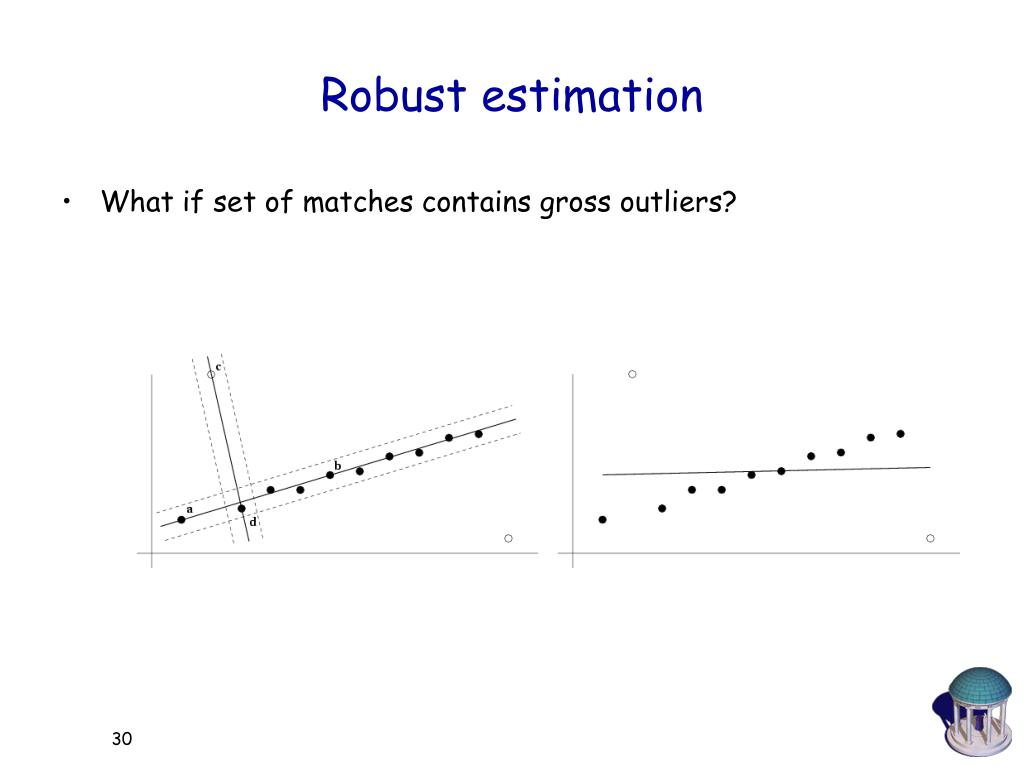 Robust estimation

• What if set of matches contains gross outliers?

c

b

a

d

30